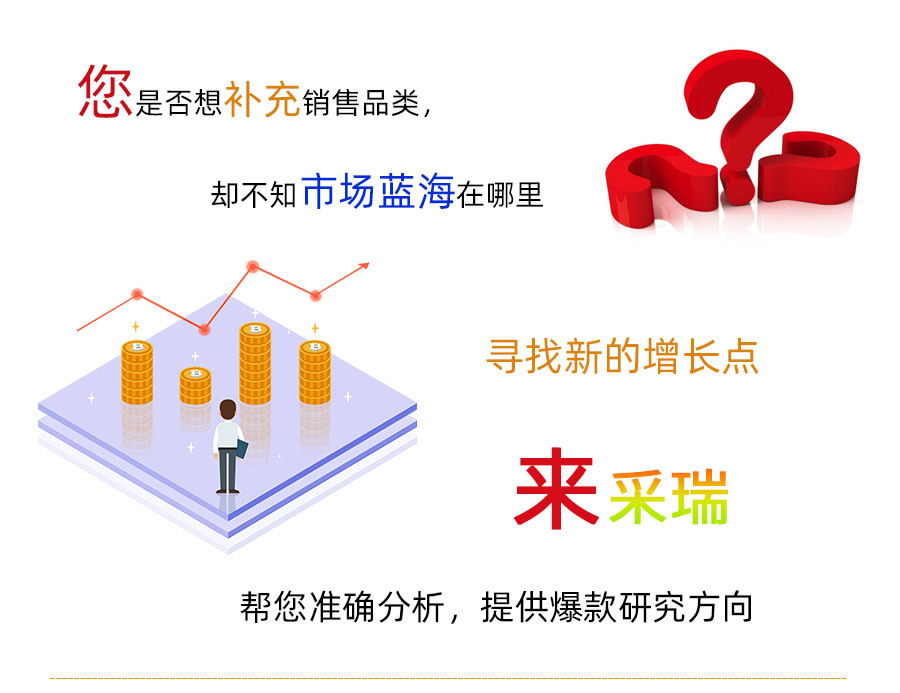 您是否想补充销售品类，

却不知市场蓝海在哪里

寻找新的增长点

来采瑞

帮您准确分析，提供爆款研究方向